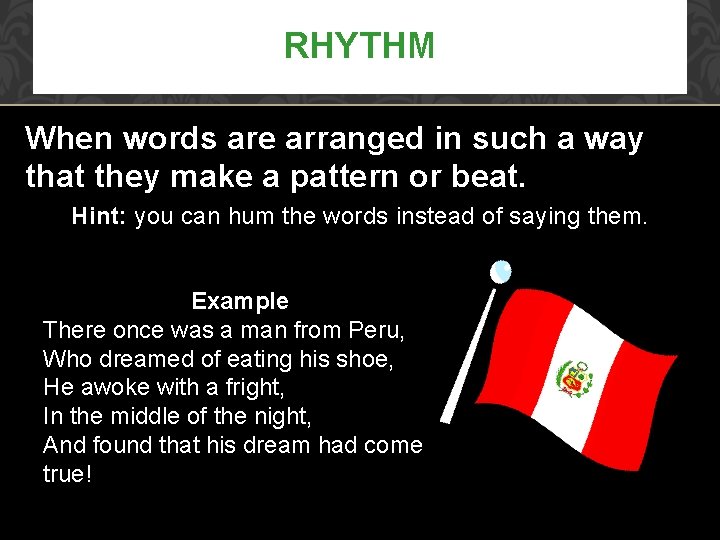 RHYTHM

When words are arranged in such a way that they make a pattern or beat.

Hint: you can hum the words instead of saying them.

Example
There once was a man from Peru,
Who dreamed of eating his shoe,
He awoke with a fright,
In the middle of the night,
And found that his dream had come true!